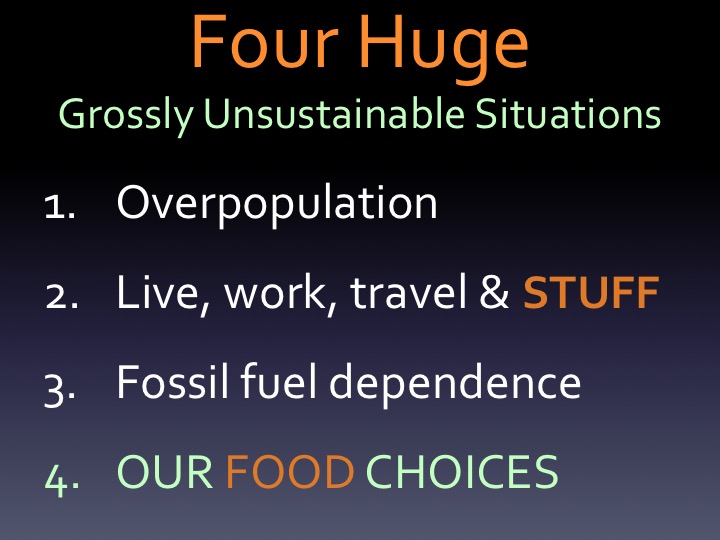 Four Huge

Grossly Unsustainable Situations

1. Overpopulation

2. Live, work, travel & STUFF

3. Fossil fuel dependence

4. OUR FOOD CHOICES